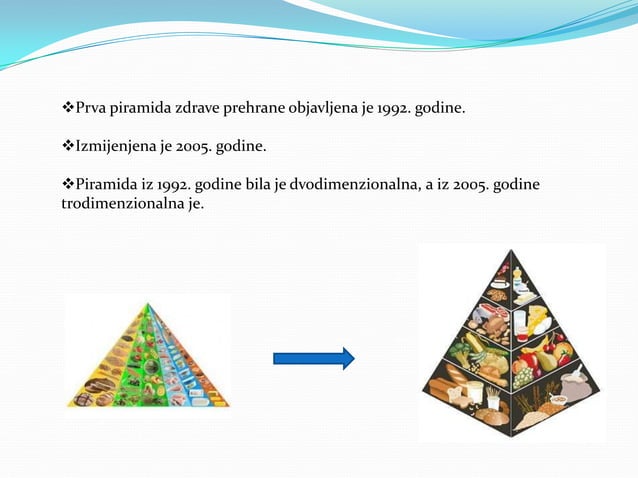 ❖Prva piramida zdrave prehrane objavljena je 1992. godine.

❖Izmijenjena je 2005. godine.

❖Piramida iz 1992. godine bila je dvodimenzionalna, a iz 2005. godine trodimenzionalna je.